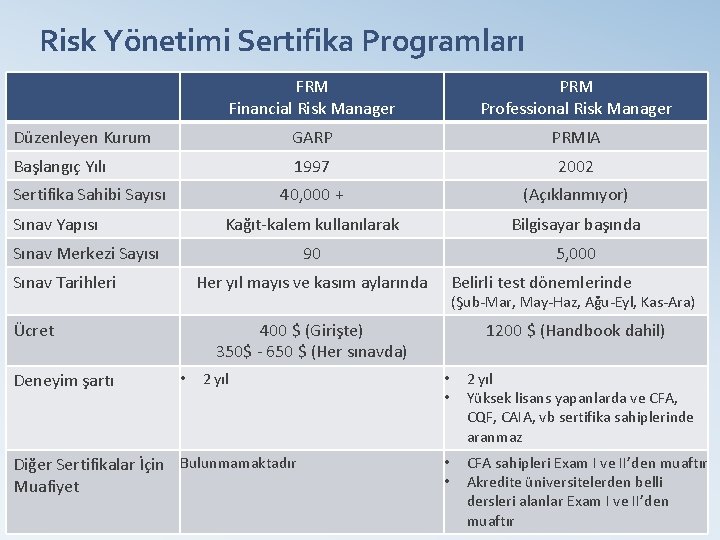 Risk Yönetimi Sertifika Programları

| | FRM Financial Risk Manager | PRM Professional Risk Manager |
|---|---|---|
| Düzenleyen Kurum | GARP | PRMIA |
| Başlangıç Yılı | 1997 | 2002 |
| Sertifika Sahibi Sayısı | 40,000 + | (Açıklanmıyor) |
| Sınav Yapısı | Kağıt-kalem kullanılarak | Bilgisayar başında |
| Sınav Merkezi Sayısı | 90 | 5,000 |
| Sınav Tarihleri | Her yıl mayıs ve kasım aylarında | Belirli test dönemlerinde (Şub-Mar, May-Haz, Ağu-Eyl, Kas-Ara) |
| Ücret | 400 $ (Girişte) 350$ - 650 $ (Her sınavda) | 1200 $ (Handbook dahil) |
| Deneyim şartı | • 2 yıl | • 2 yıl • Yüksek lisans yapanlarda ve CFA, CQF, CAIA, vb sertifika sahiplerinde aranmaz |
| Diğer Sertifikalar İçin Muafiyet | Bulunmamaktadır | • CFA sahipleri Exam I ve II'den muaftır • Akredite üniversitelerden belli dersleri alanlar Exam I ve II'den muaftır |